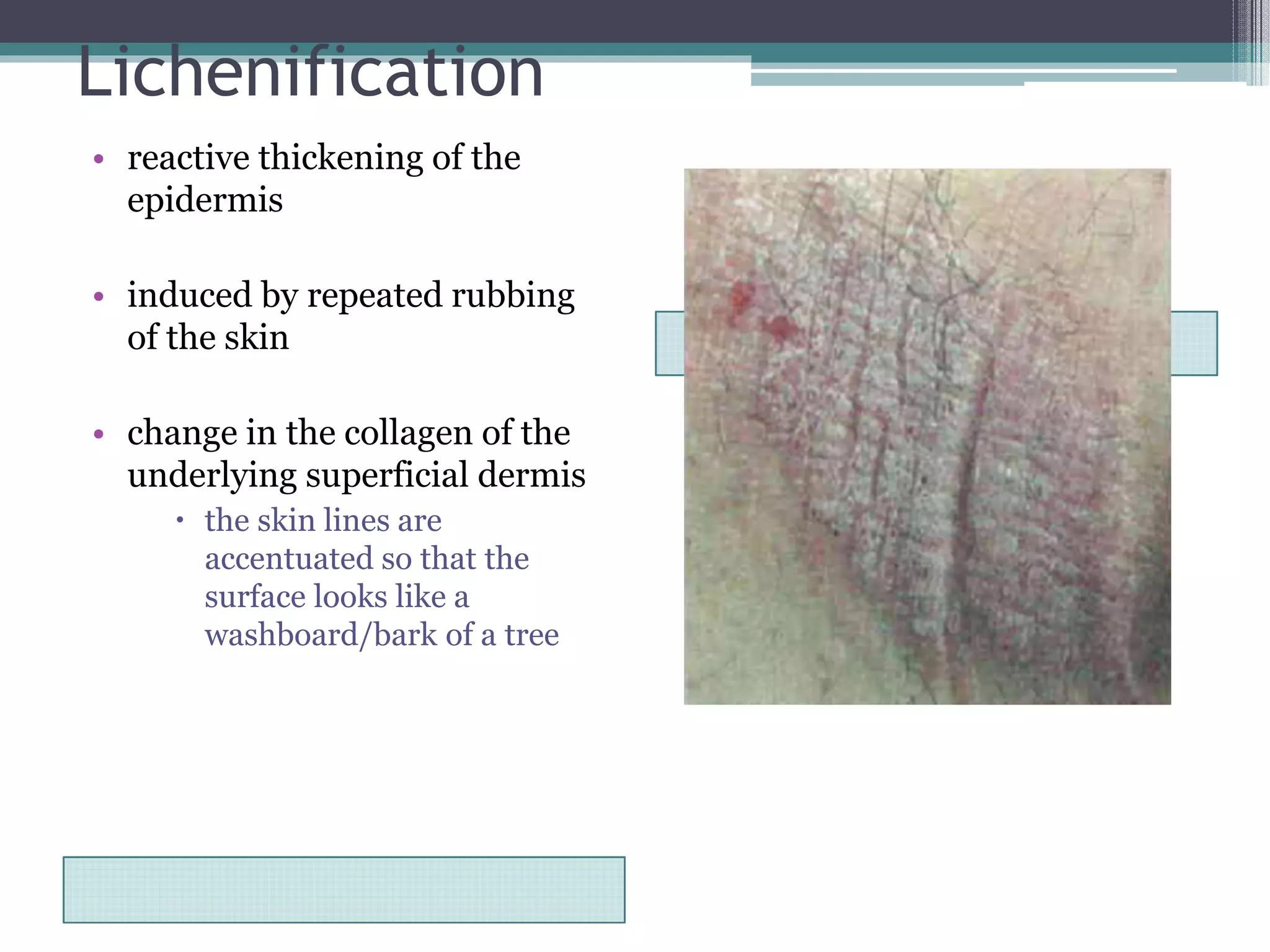 Lichenification

• reactive thickening of the epidermis

• induced by repeated rubbing of the skin

• change in the collagen of the underlying superficial dermis
  • the skin lines are accentuated so that the surface looks like a washboard/bark of a tree